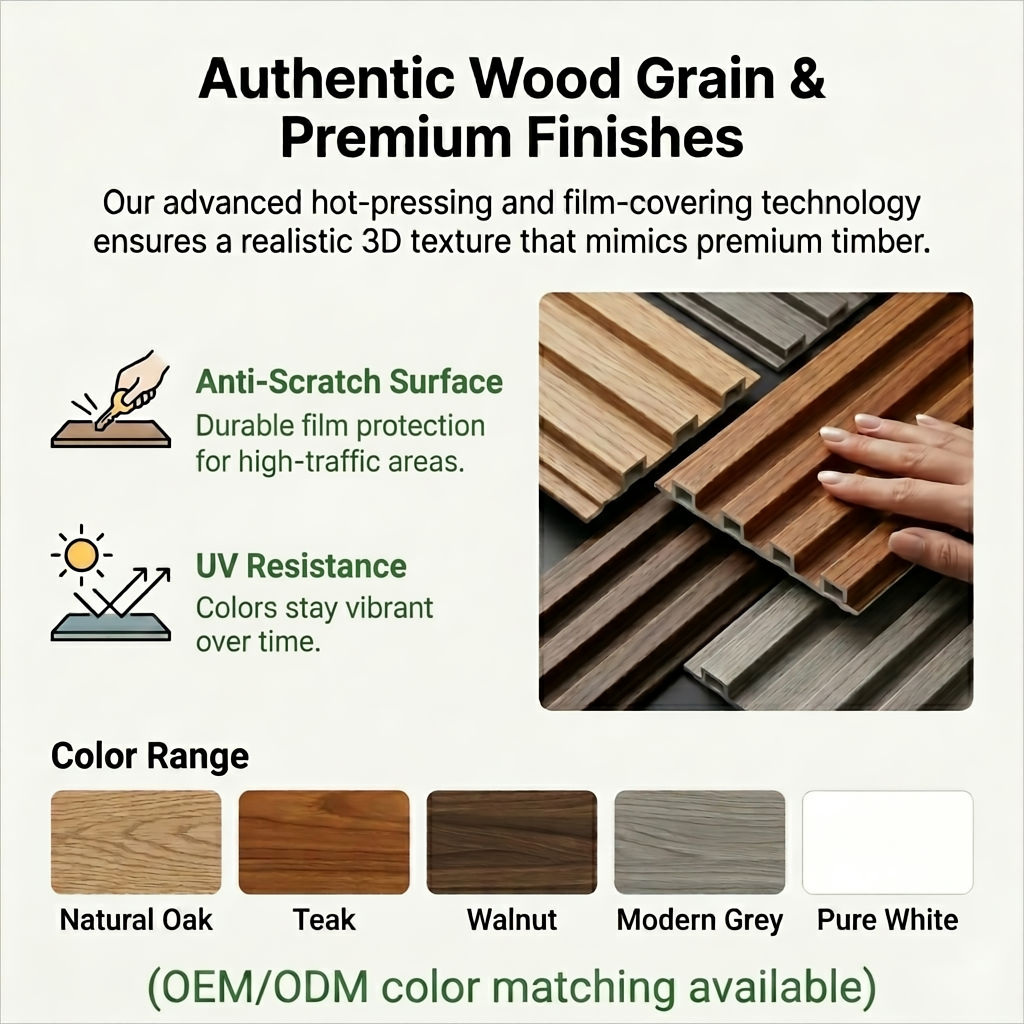 Authentic Wood Grain & Premium Finishes

Our advanced hot-pressing and film-covering technology ensures a realistic 3D texture that mimics premium timber.

Anti-Scratch Surface
Durable film protection for high-traffic areas.

UV Resistance
Colors stay vibrant over time.

Color Range

Natural Oak
Teak
Walnut
Modern Grey
Pure White

(OEM/ODM color matching available)